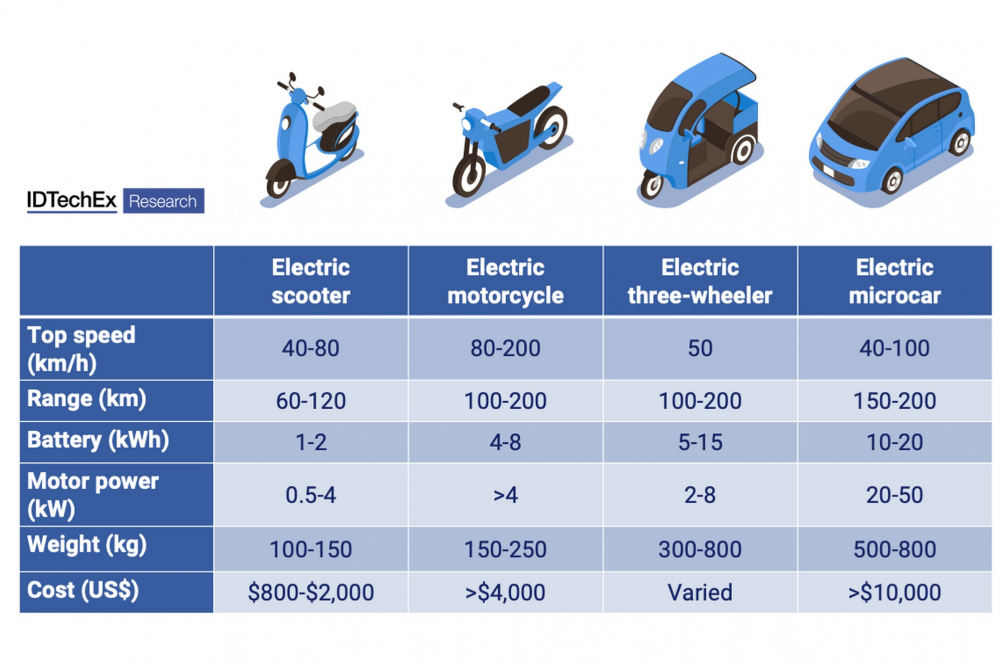 IDTechEx Research

|  | Electric scooter | Electric motorcycle | Electric three-wheeler | Electric microcar |
|---|---|---|---|---|
| Top speed (km/h) | 40-80 | 80-200 | 50 | 40-100 |
| Range (km) | 60-120 | 100-200 | 100-200 | 150-200 |
| Battery (kWh) | 1-2 | 4-8 | 5-15 | 10-20 |
| Motor power (kW) | 0.5-4 | >4 | 2-8 | 20-50 |
| Weight (kg) | 100-150 | 150-250 | 300-800 | 500-800 |
| Cost (US$) | \$800-\$2,000 | >\$4,000 | Varied | >\$10,000 |